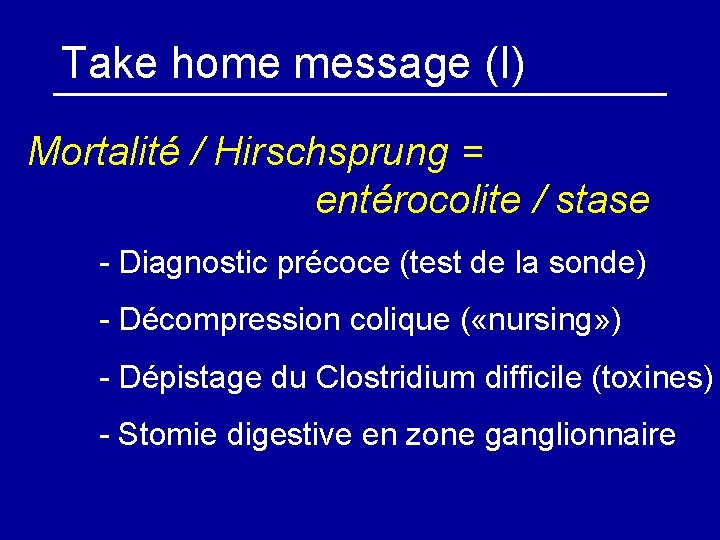 Take home message (I)

Mortalité / Hirschsprung = entérocolite / stase

- Diagnostic précoce (test de la sonde)

- Décompression colique («nursing»)

- Dépistage du Clostridium difficile (toxines)

- Stomie digestive en zone ganglionnaire